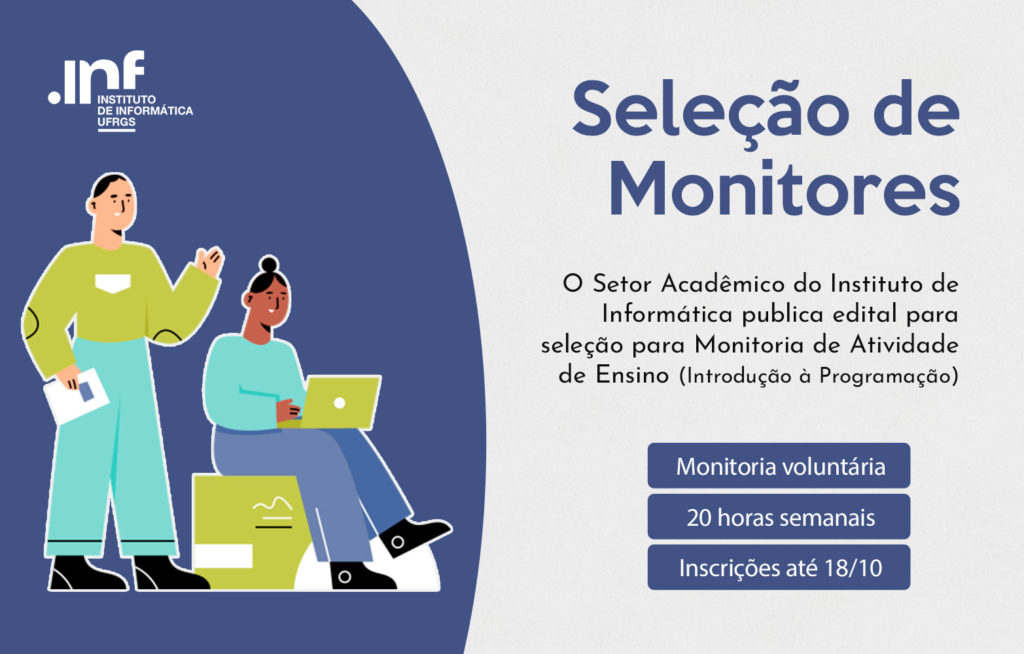 .inf
INSTITUTO
DE INFORMÁTICA
UFRGS

Seleção de Monitores

O Setor Acadêmico do Instituto de Informática publica edital para seleção para Monitoria de Atividade de Ensino (Introdução à Programação)

Monitoria voluntária

20 horas semanais

Inscrições até 18/10